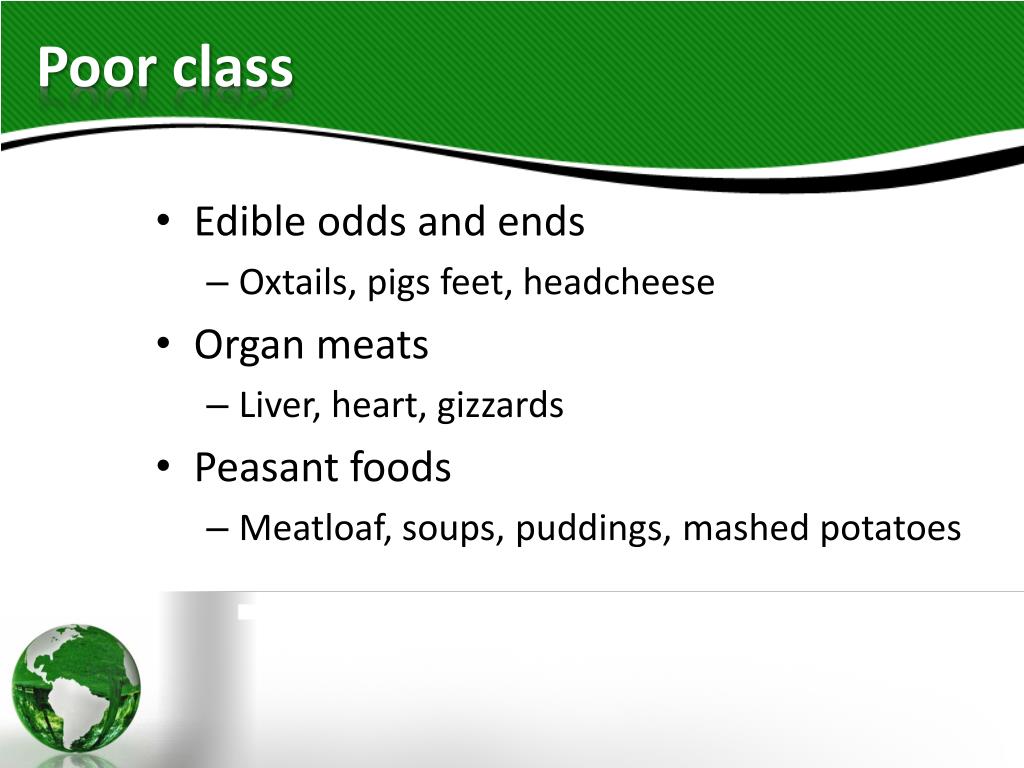 Poor class

• Edible odds and ends
– Oxtails, pigs feet, headcheese
• Organ meats
– Liver, heart, gizzards
• Peasant foods
– Meatloaf, soups, puddings, mashed potatoes